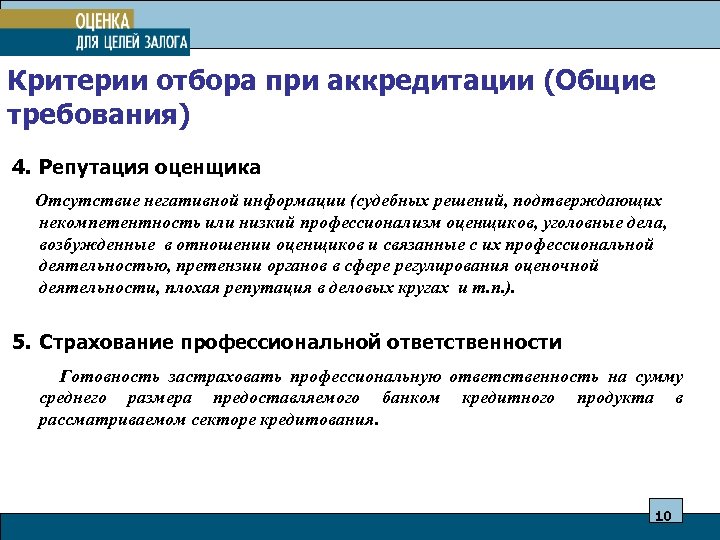 ОЦЕНКА
ДЛЯ ЦЕЛЕЙ ЗАЛОГА

Критерии отбора при аккредитации (Общие требования)

4. Репутация оценщика

Отсутствие негативной информации (судебных решений, подтверждающих некомпетентность или низкий профессионализм оценщиков, уголовные дела, возбужденные в отношении оценщиков и связанные с их профессиональной деятельностью, претензии органов в сфере регулирования оценочной деятельности, плохая репутация в деловых кругах и т.п.).

5. Страхование профессиональной ответственности

Готовность застраховать профессиональную ответственность на сумму среднего размера предоставляемого банком кредитного продукта в рассматриваемом секторе кредитования.

10